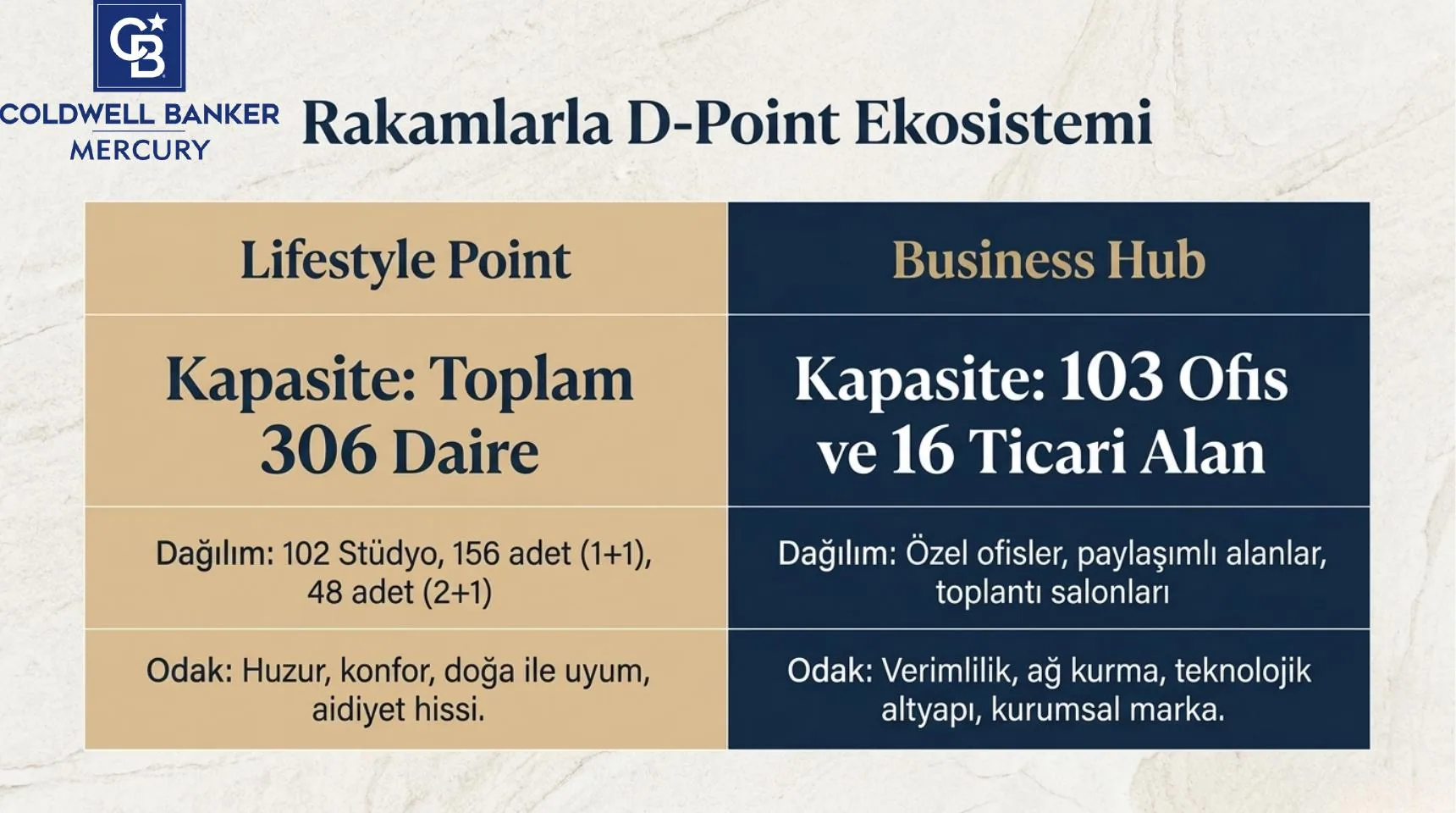 CB
COLDWELL BANKER
MERCURY

Rakamlarla D-Point Ekosistemi

| Lifestyle Point | Business Hub |
|---|---|
| Kapasite: Toplam 306 Daire | Kapasite: 103 Ofis ve 16 Ticari Alan |
| Dağılım: 102 Stüdyo, 156 adet (1+1), 48 adet (2+1) | Dağılım: Özel ofisler, paylaşımlı alanlar, toplantı salonları |
| Odak: Huzur, konfor, doğa ile uyum, aidiyet hissi. | Odak: Verimlilik, ağ kurma, teknolojik altyapı, kurumsal marka. |